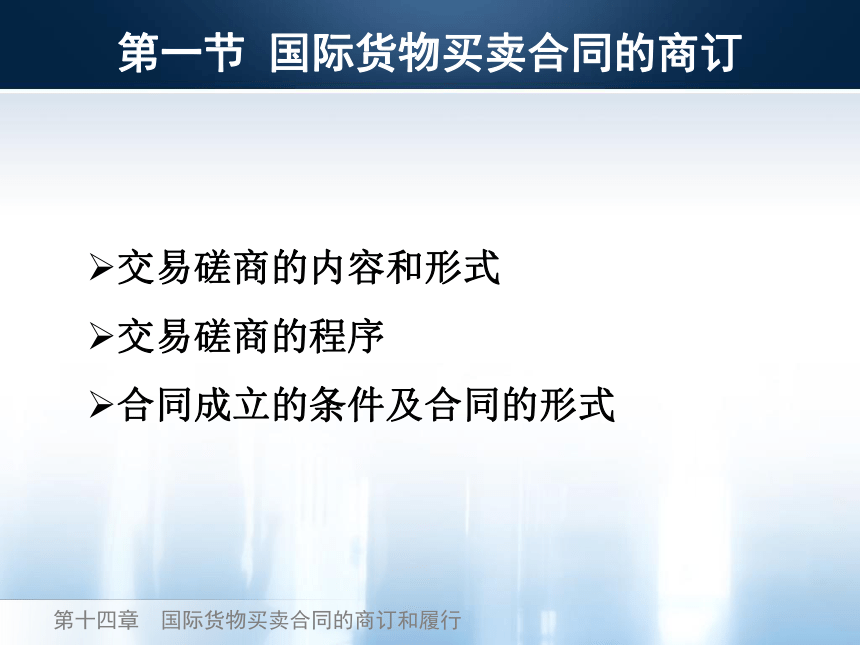 第一节 国际货物买卖合同的商订

➢交易磋商的内容和形式

➢交易磋商的程序

➢合同成立的条件及合同的形式

第十四章 国际货物买卖合同的商订和履行